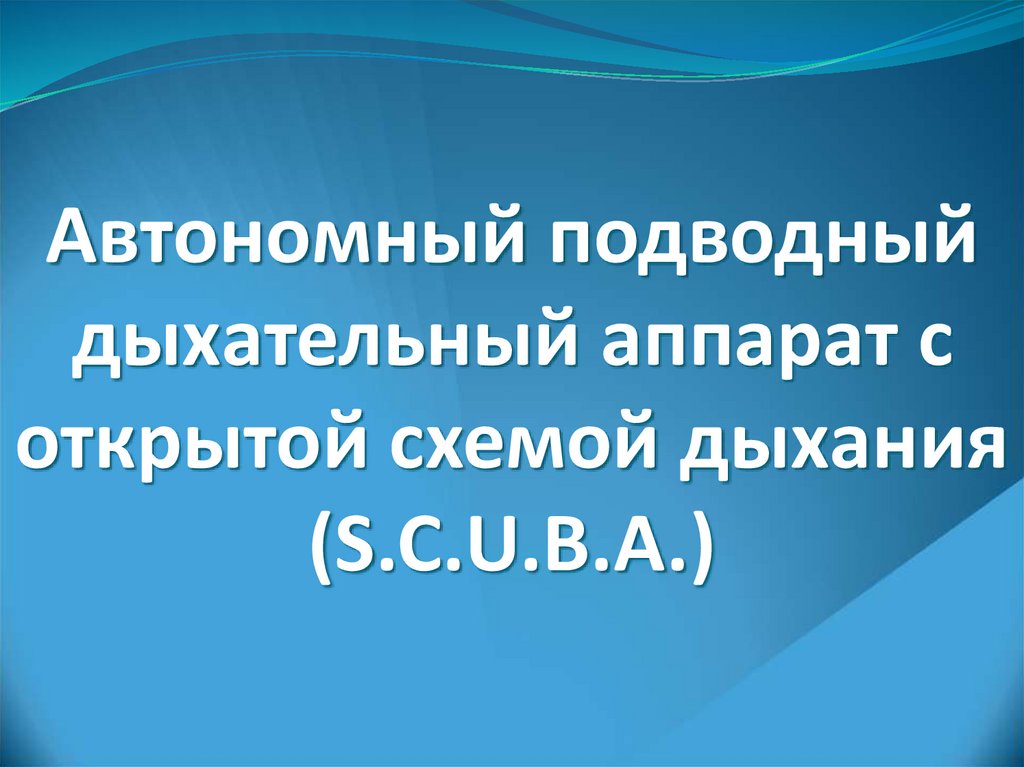 Автономный подводный дыхательный аппарат с открытой схемой дыхания (S.C.U.B.A.)